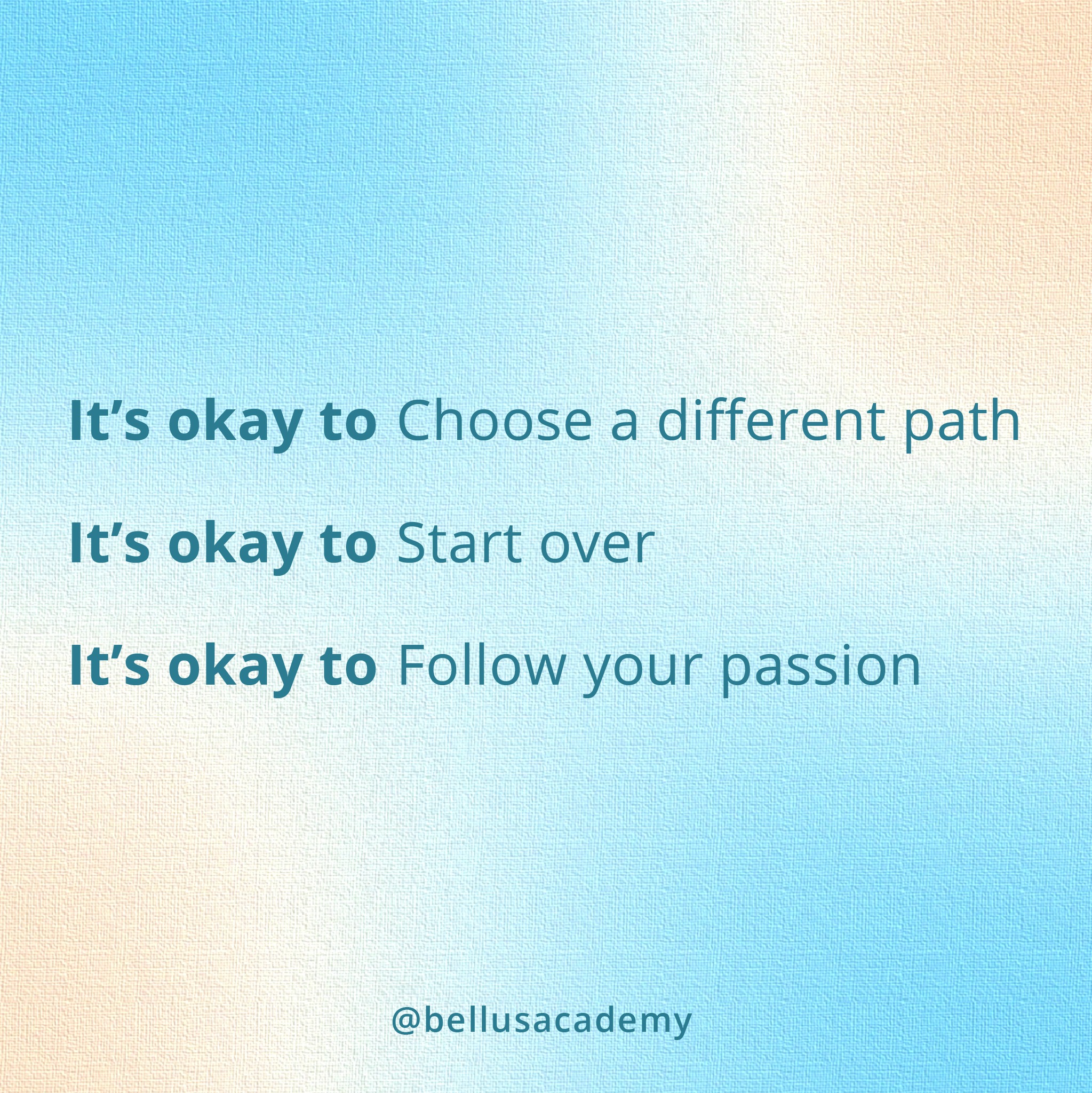 It's okay to Choose a different path

It's okay to Start over

It's okay to Follow your passion

@bellusacademy